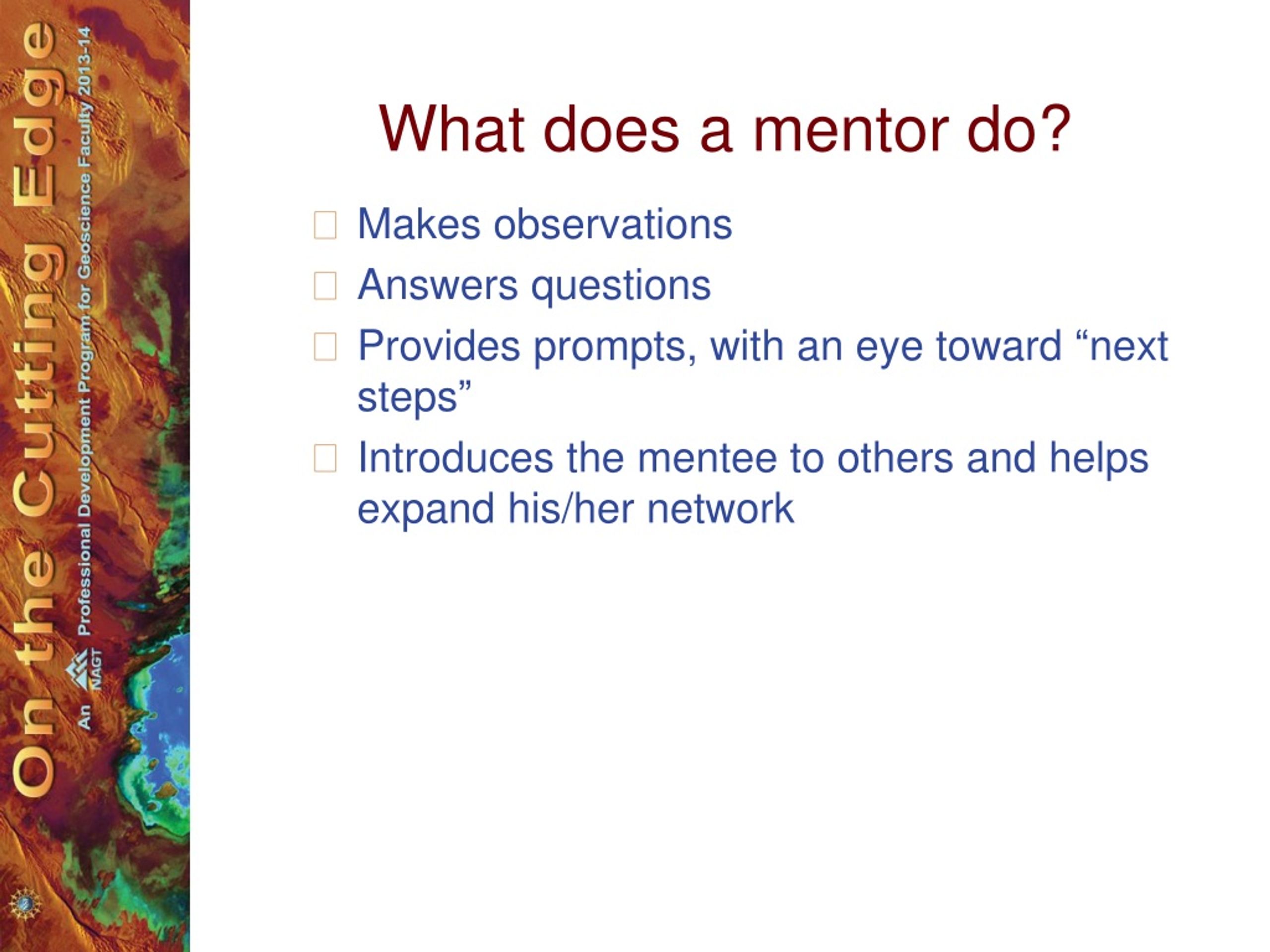 On the Cutting Edge

An NAGT Professional Development Program for Geoscience Faculty 2013-14

What does a mentor do?

Makes observations

Answers questions

Provides prompts, with an eye toward “next steps”

Introduces the mentee to others and helps expand his/her network